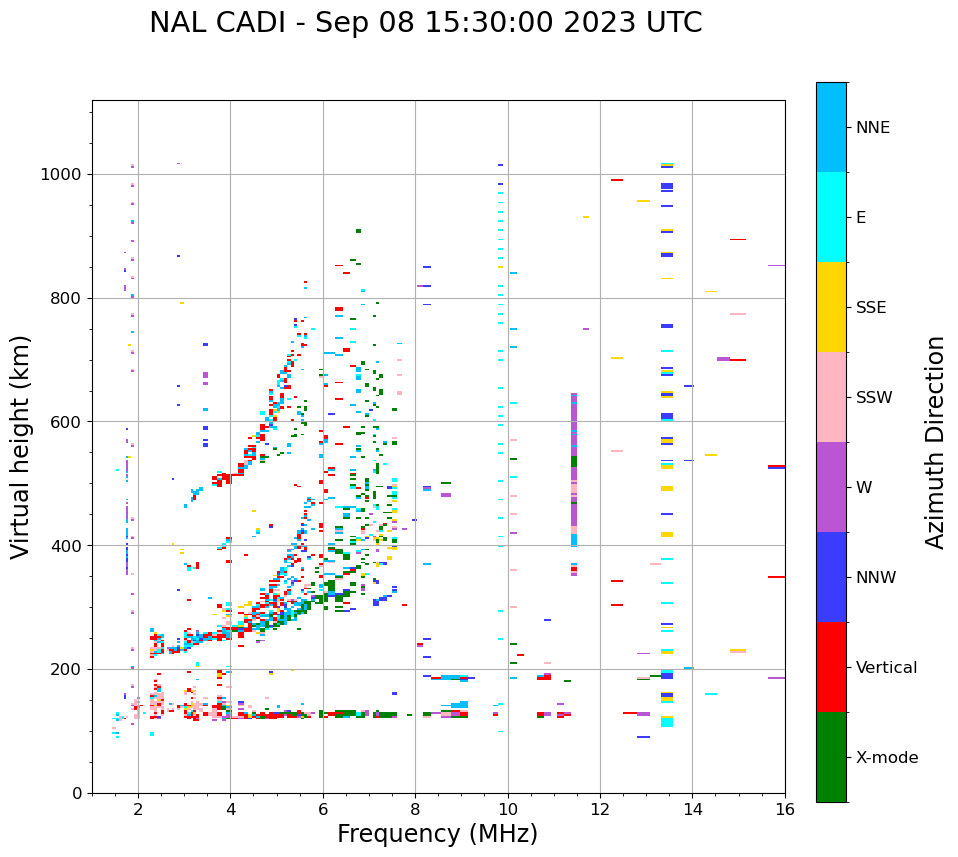 NAL CADI - Sep 08 15:30:00 2023 UTC

Virtual height (km)

1000
800
600
400
200
0

2
4
6
8
10
12
14
16

Frequency (MHz)

NNE
E
SSE
SSW
W
NNW
Vertical
X-mode

Azimuth Direction